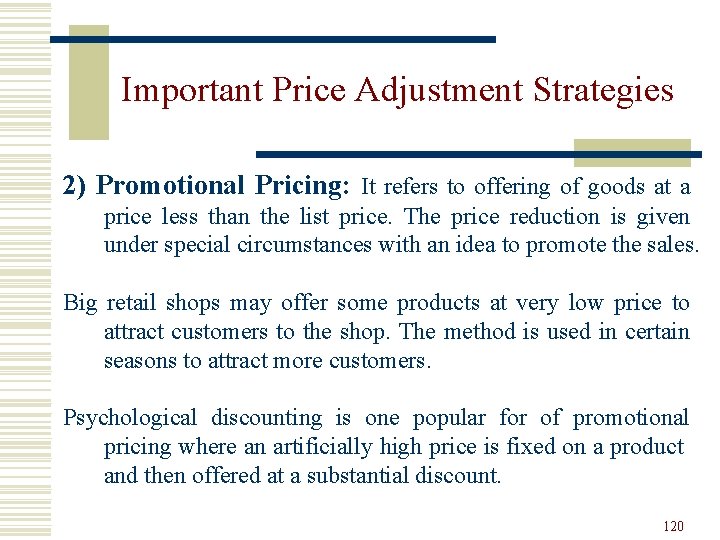 Important Price Adjustment Strategies

2) Promotional Pricing: It refers to offering of goods at a price less than the list price. The price reduction is given under special circumstances with an idea to promote the sales.

Big retail shops may offer some products at very low price to attract customers to the shop. The method is used in certain seasons to attract more customers.

Psychological discounting is one popular for of promotional pricing where an artificially high price is fixed on a product and then offered at a substantial discount.

120